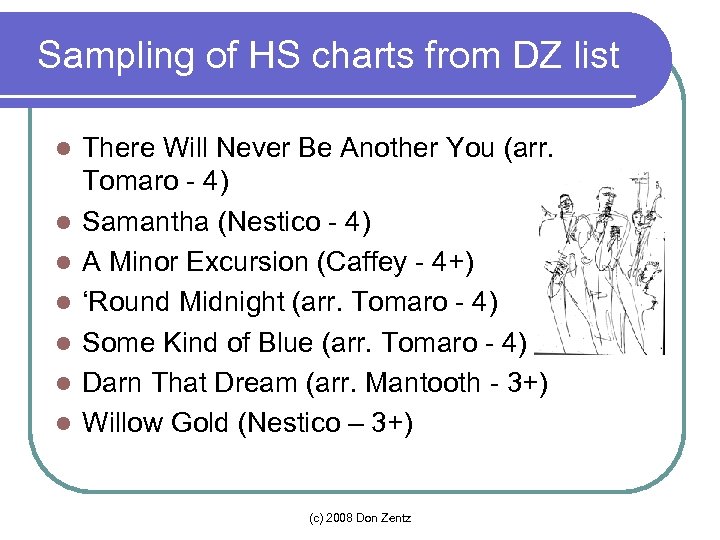 Sampling of HS charts from DZ list

- There Will Never Be Another You (arr. Tomaro - 4)
- Samantha (Nestico - 4)
- A Minor Excursion (Caffey - 4+)
- ‘Round Midnight (arr. Tomaro - 4)
- Some Kind of Blue (arr. Tomaro - 4)
- Darn That Dream (arr. Mantooth - 3+)
- Willow Gold (Nestico – 3+)

(c) 2008 Don Zentz